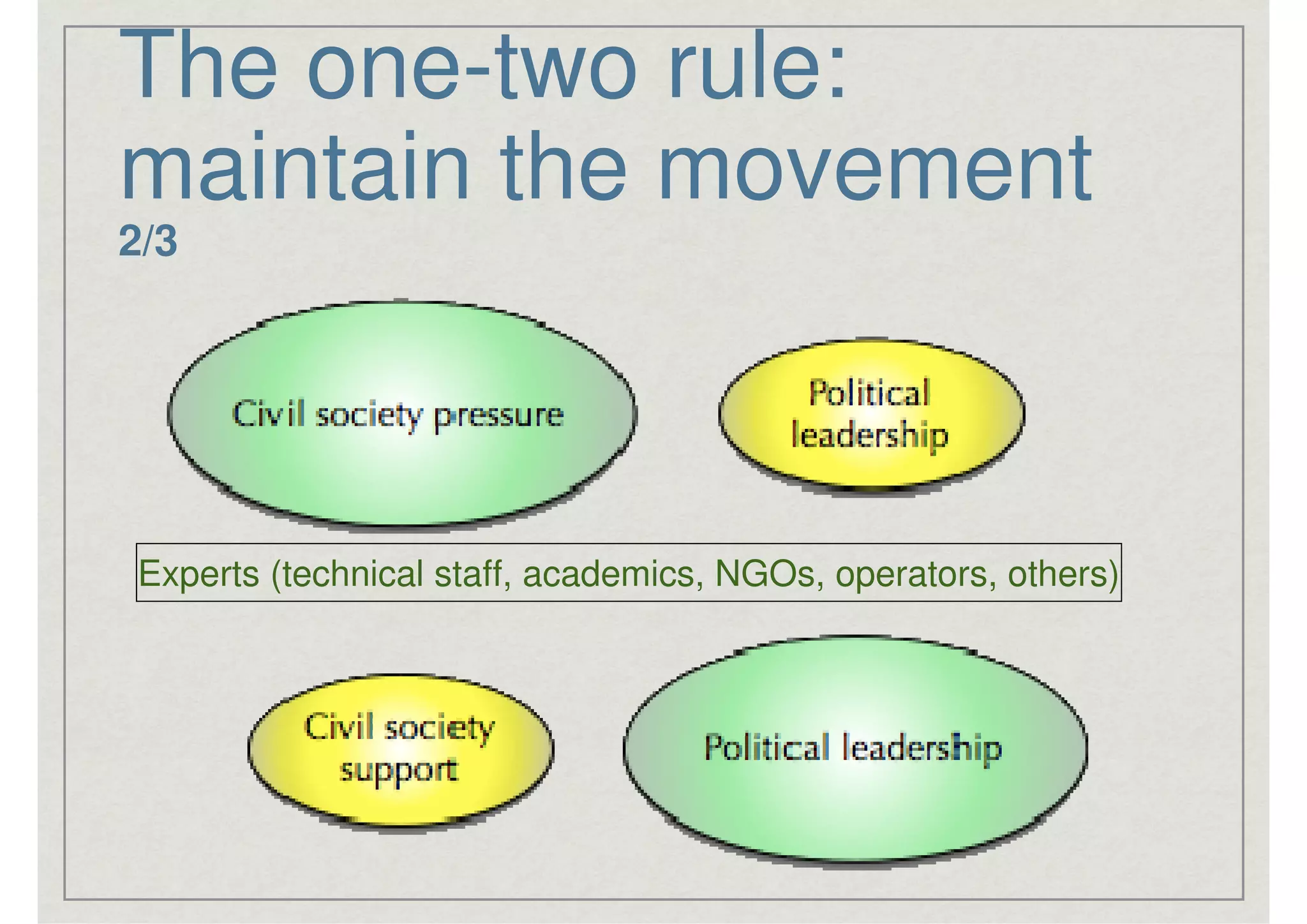 The one-two rule: maintain the movement
2/3

Civil society pressure

Political leadership

Experts (technical staff, academics, NGOs, operators, others)

Civil society support

Political leadership